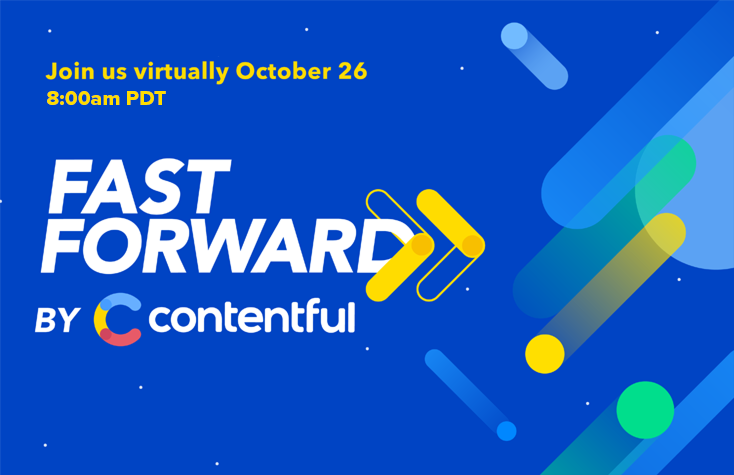 Join us virtually October 26
8:00am PDT

FAST FORWARD

BY contentful